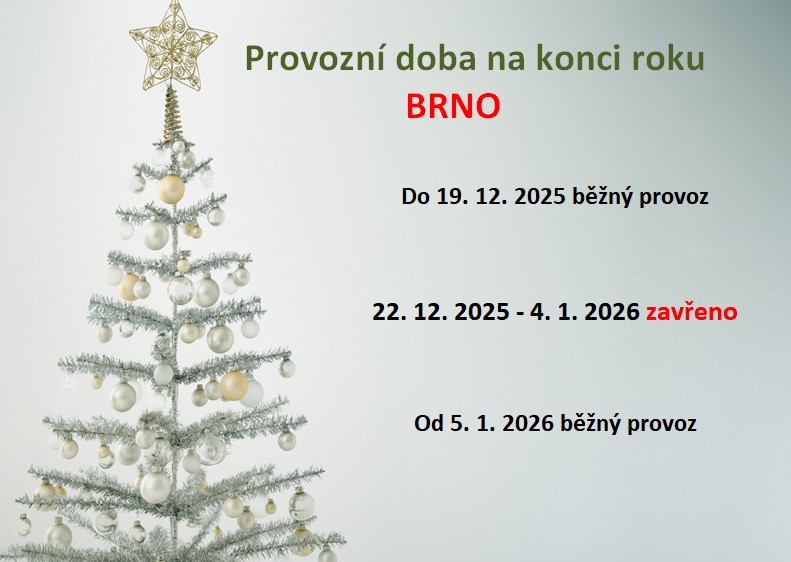 Provozní doba na konci roku
BRNO

Do 19. 12. 2025 běžný provoz

22. 12. 2025 - 4. 1. 2026 zavřeno

Od 5. 1. 2026 běžný provoz